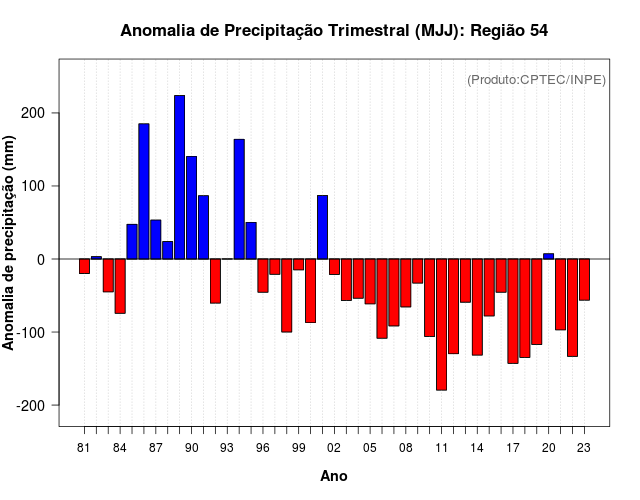 Anomalia de Precipitação Trimestral (MJJ): Região 54

(Produto:CPTEC/INPE)

Anomalia de precipitação (mm)

200
100
0
-100
-200

81 84 87 90 93 96 99 02 05 08 11 14 17 20 23

Ano